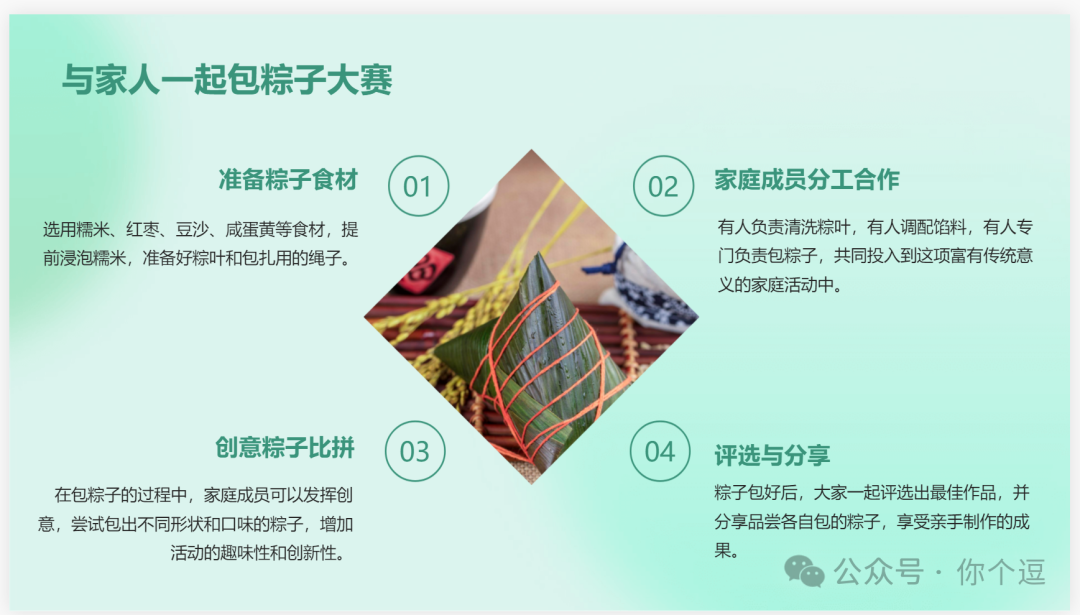 与家人一起包粽子大赛

准备粽子食材

01

选用糯米、红枣、豆沙、咸蛋黄等食材，提前浸泡糯米，准备好粽叶和包扎用的绳子。

02

家庭成员分工合作

有人负责清洗粽叶，有人调配馅料，有人专门负责包粽子，共同投入到这项富有传统意义的家庭活动中。

创意粽子比拼

03

在包粽子的过程中，家庭成员可以发挥创意，尝试包出不同形状和口味的粽子，增加活动的趣味性和创新性。

04

评选与分享

粽子包好后，大家一起评选出最佳作品，并分享品尝各自包的粽子，享受亲手制作的成果。

公众号 · 你个逗